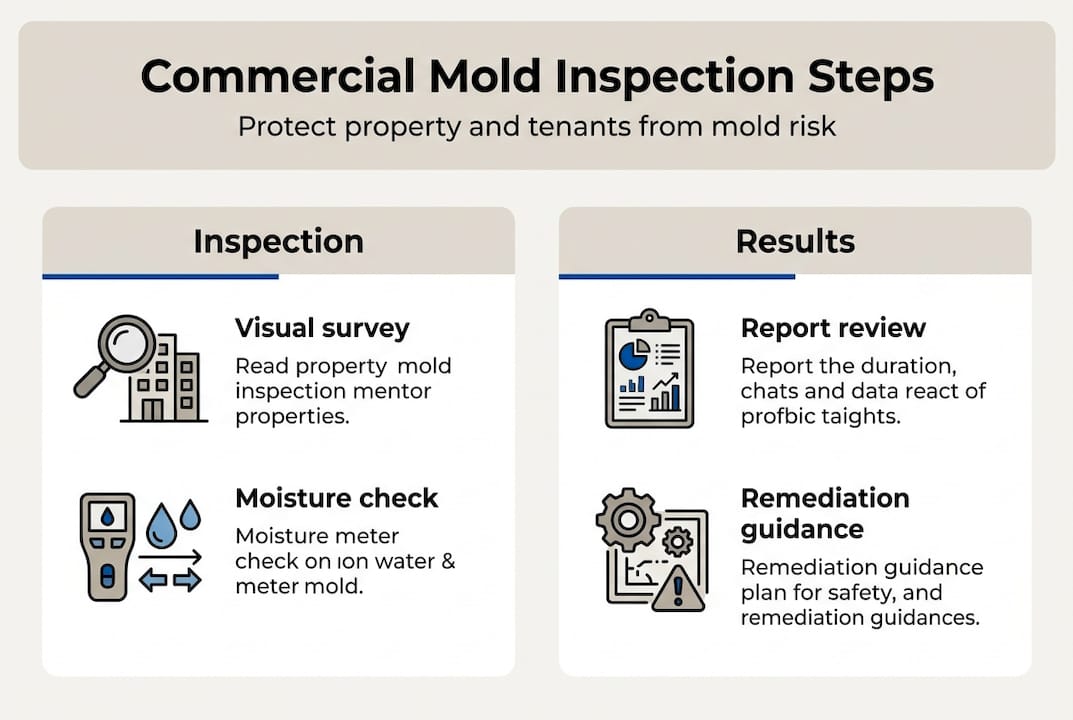 Commercial Mold Inspection Steps

Protect property and tenants from mold risk

Inspection

Visual survey

Read property mold inspection mentor properties.

Moisture check

Moisture meter check on ıon water & meter mold.

Results

Report review

Report the duration, chats and data react of profbic taights.

Remediation guidance

Remediation guidance plan for safety, and remediation guidances.